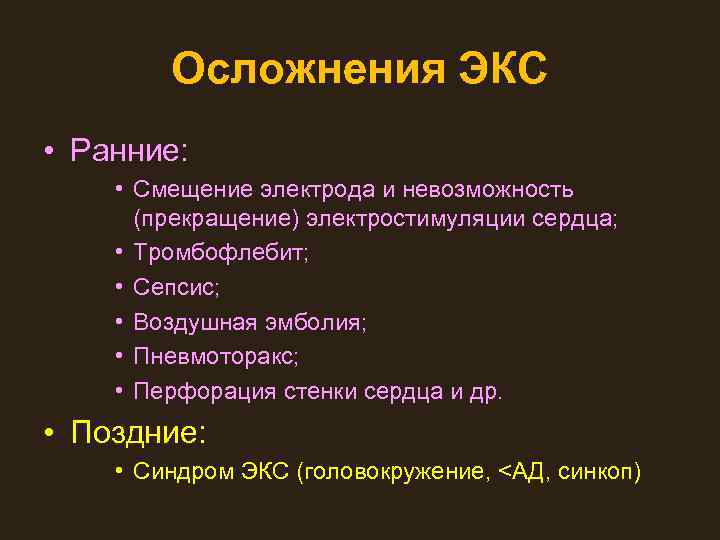 Осложнения ЭКС

• Ранние:
 • Смещение электрода и невозможность (прекращение) электростимуляции сердца;
 • Тромбофлебит;
 • Сепсис;
 • Воздушная эмболия;
 • Пневмоторакс;
 • Перфорация стенки сердца и др.
• Поздние:
 • Синдром ЭКС (головокружение, <АД, синкоп)